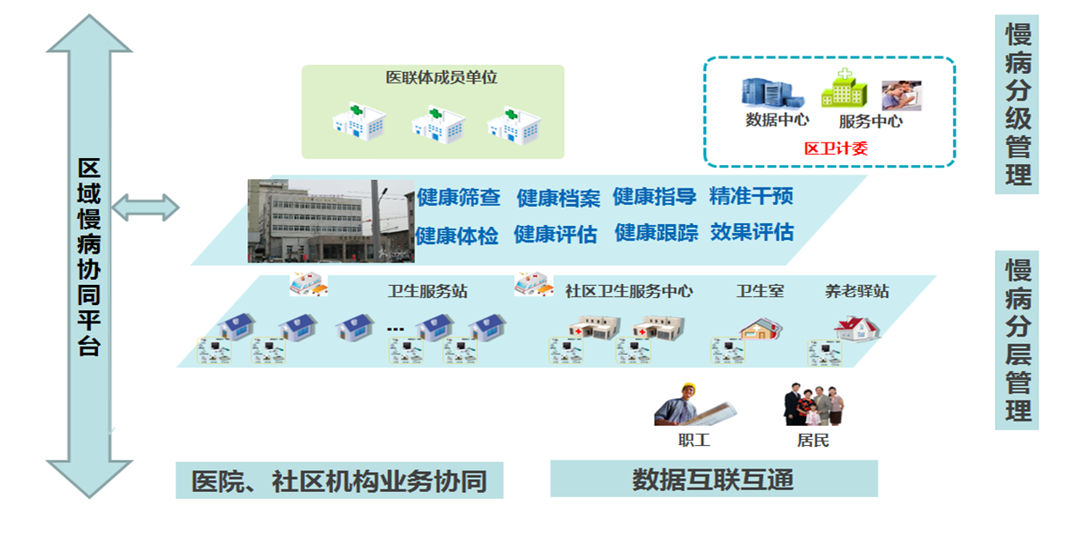 区域慢病协同平台

医联体成员单位

数据中心　服务中心
区卫计委

慢病分级管理

健康筛查　健康档案　健康指导　精准干预
健康体检　健康评估　健康跟踪　效果评估

卫生服务站　社区卫生服务中心　卫生室　养老驿站

...

慢病分层管理

职工　居民

医院、社区机构业务协同

数据互联互通